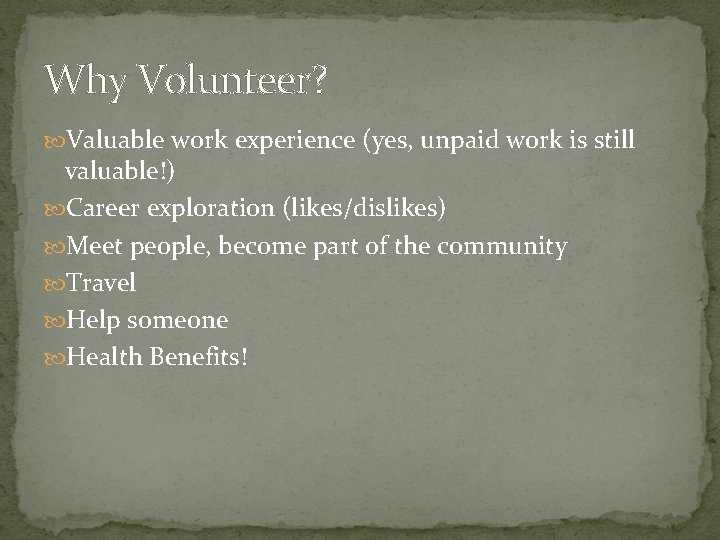 Why Volunteer?

Valuable work experience (yes, unpaid work is still valuable!)

Career exploration (likes/dislikes)

Meet people, become part of the community

Travel

Help someone

Health Benefits!